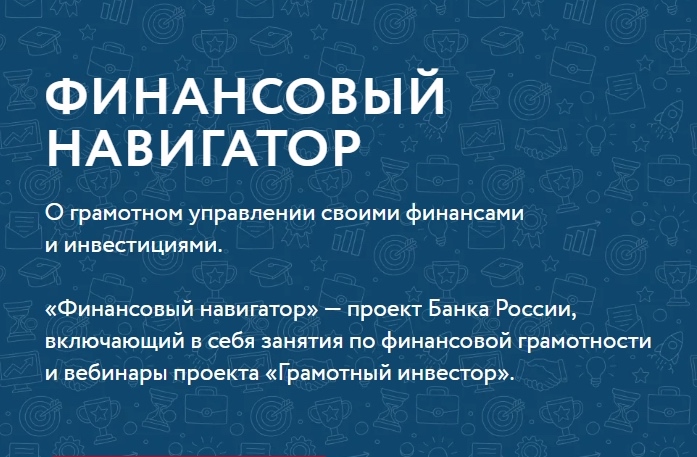 ФИНАНСОВЫЙ НАВИГАТОР

О грамотном управлении своими финансами и инвестициями.

«Финансовый навигатор» — проект Банка России, включающий в себя занятия по финансовой грамотности и вебинары проекта «Грамотный инвестор».